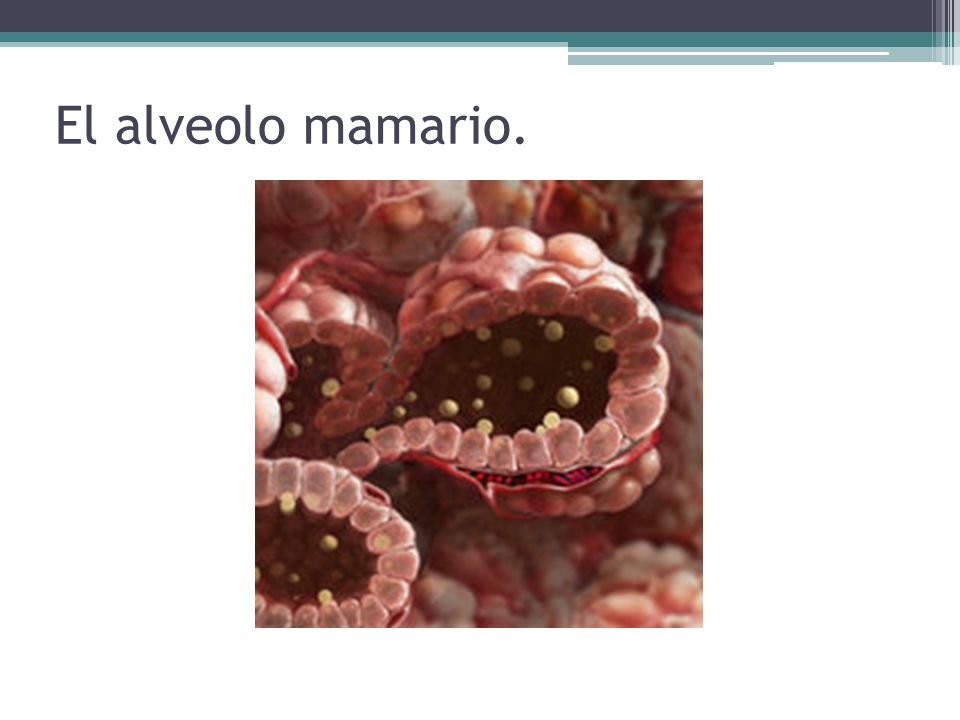 El alveolo mamario.